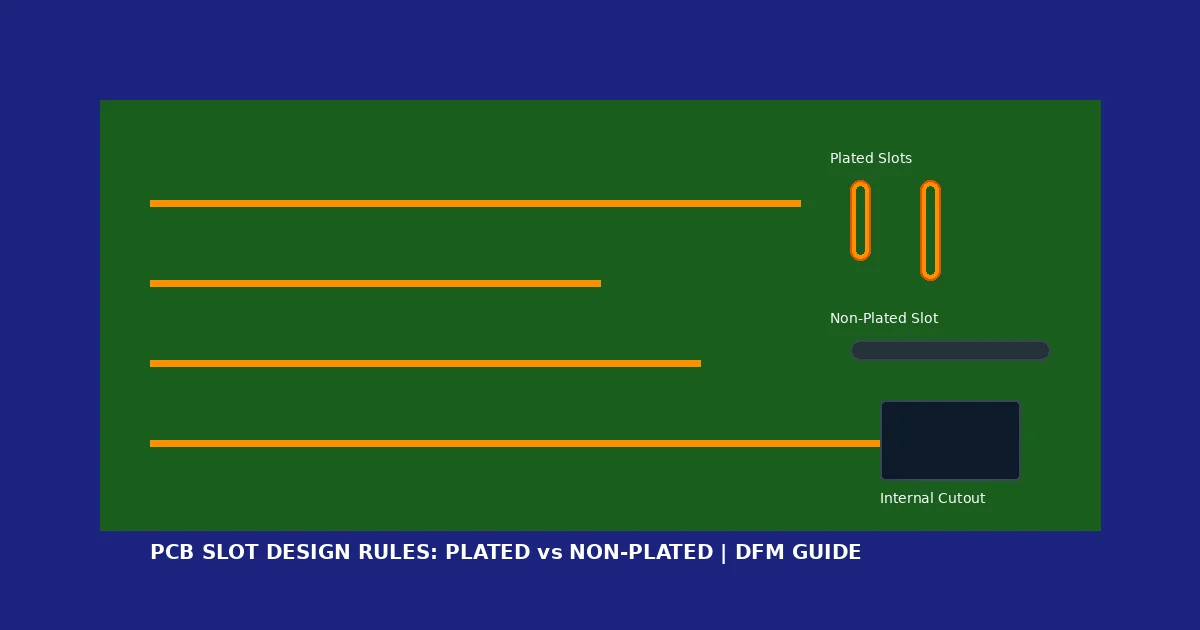 Plated Slots

Non-Plated Slot

Internal Cutout

PCB SLOT DESIGN RULES: PLATED vs NON-PLATED | DFM GUIDE